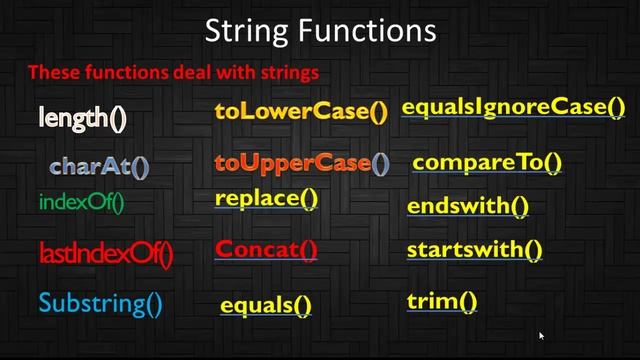 String Functions

These functions deal with strings

length()

charAt()

indexOf()

lastIndexOf()

Substring()

toLowerCase()

toUpperCase()

replace()

Concat()

equals()

equalsIgnoreCase()

compareTo()

endswith()

startswith()

trim()